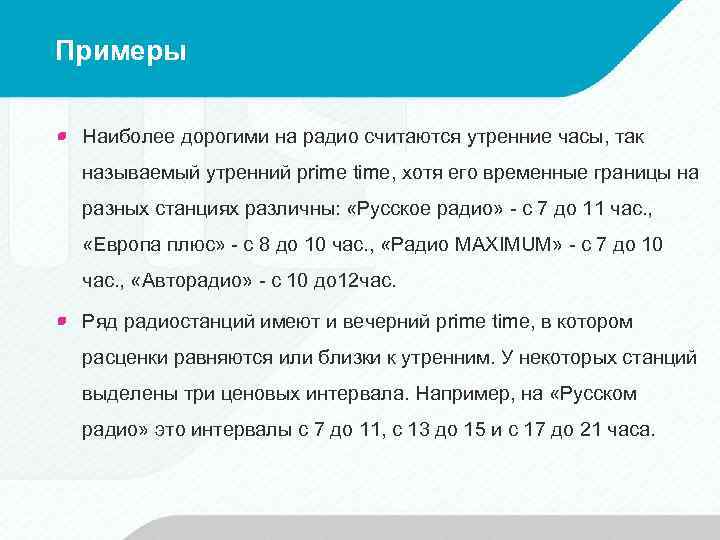 Примеры

Наиболее дорогими на радио считаются утренние часы, так называемый утренний prime time, хотя его временные границы на разных станциях различны: «Русское радио» - с 7 до 11 час., «Европа плюс» - с 8 до 10 час., «Радио MAXIMUM» - с 7 до 10 час., «Авторадио» - с 10 до12час.

Ряд радиостанций имеют и вечерний prime time, в котором расценки равняются или близки к утренним. У некоторых станций выделены три ценовых интервала. Например, на «Русском радио» это интервалы с 7 до 11, с 13 до 15 и с 17 до 21 часа.